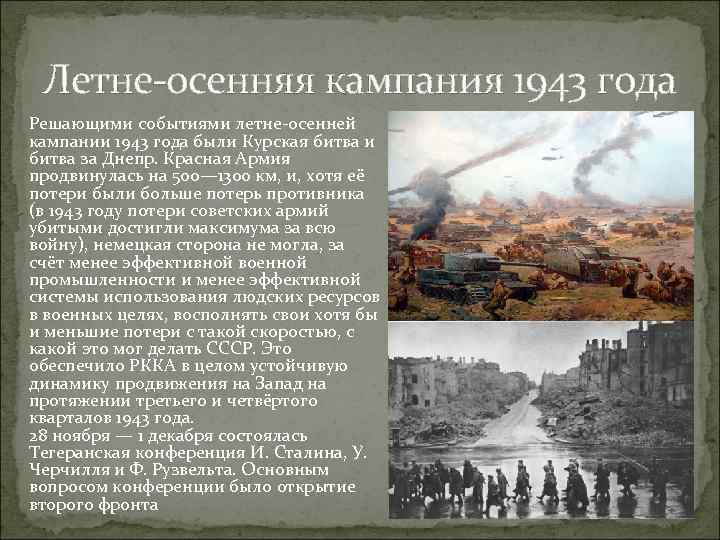 Летне-осенняя кампания 1943 года

Решающими событиями летне-осенней кампании 1943 года были Курская битва и битва за Днепр. Красная Армия продвинулась на 500—1300 км, и, хотя её потери были больше потерь противника (в 1943 году потери советских армий убитыми достигли максимума за всю войну), немецкая сторона не могла, за счёт менее эффективной военной промышленности и менее эффективной системы использования людских ресурсов в военных целях, восполнять свои хотя бы и меньшие потери с такой скоростью, с какой это мог делать СССР. Это обеспечило РККА в целом устойчивую динамику продвижения на Запад на протяжении третьего и четвёртого кварталов 1943 года.
28 ноября — 1 декабря состоялась Тегеранская конференция И. Сталина, У. Черчилля и Ф. Рузвельта. Основным вопросом конференции было открытие второго фронта